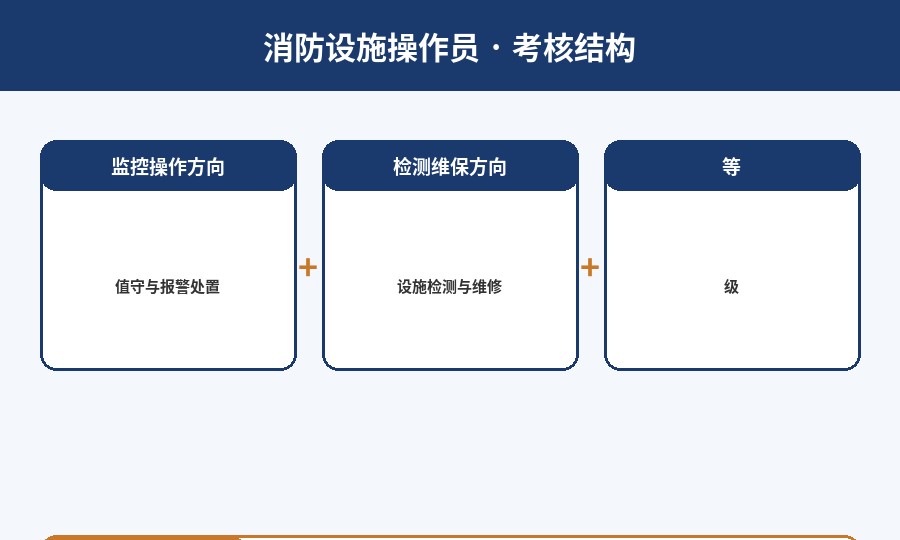 消防设施操作员 · 考核结构

监控操作方向

值守与报警处置

+

检测维保方向

设施检测与维修

+

等

级